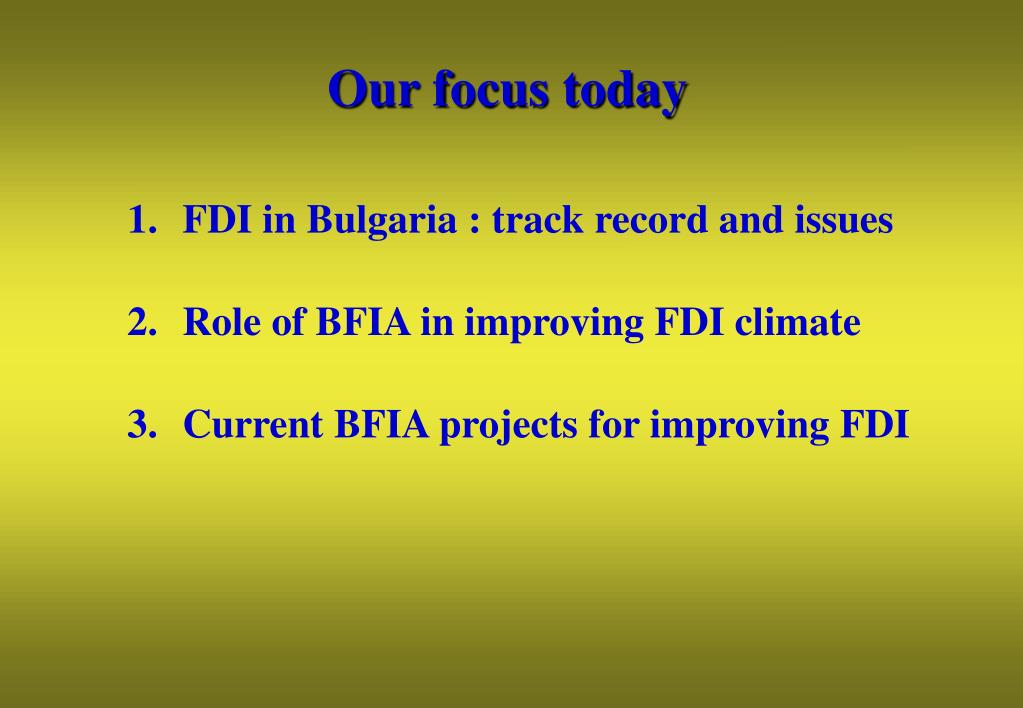 Our focus today

1. FDI in Bulgaria : track record and issues

2. Role of BFIA in improving FDI climate

3. Current BFIA projects for improving FDI